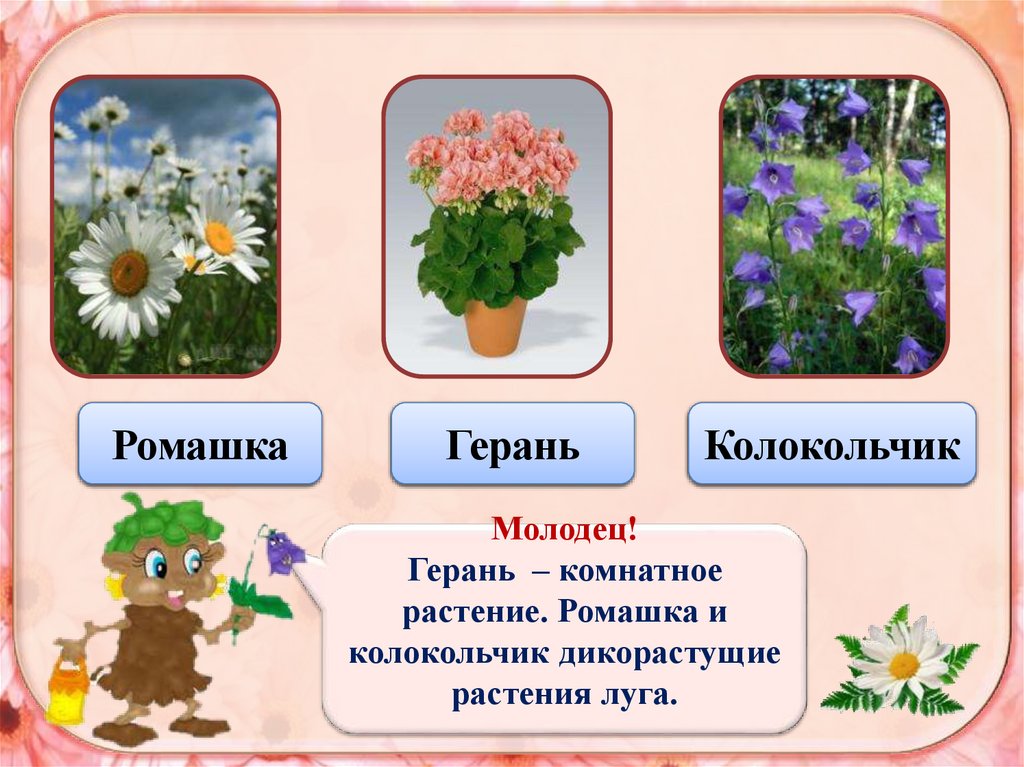 Ромашка

Герань

Колокольчик

Молодец!
Герань – комнатное растение. Ромашка и колокольчик дикорастущие растения луга.